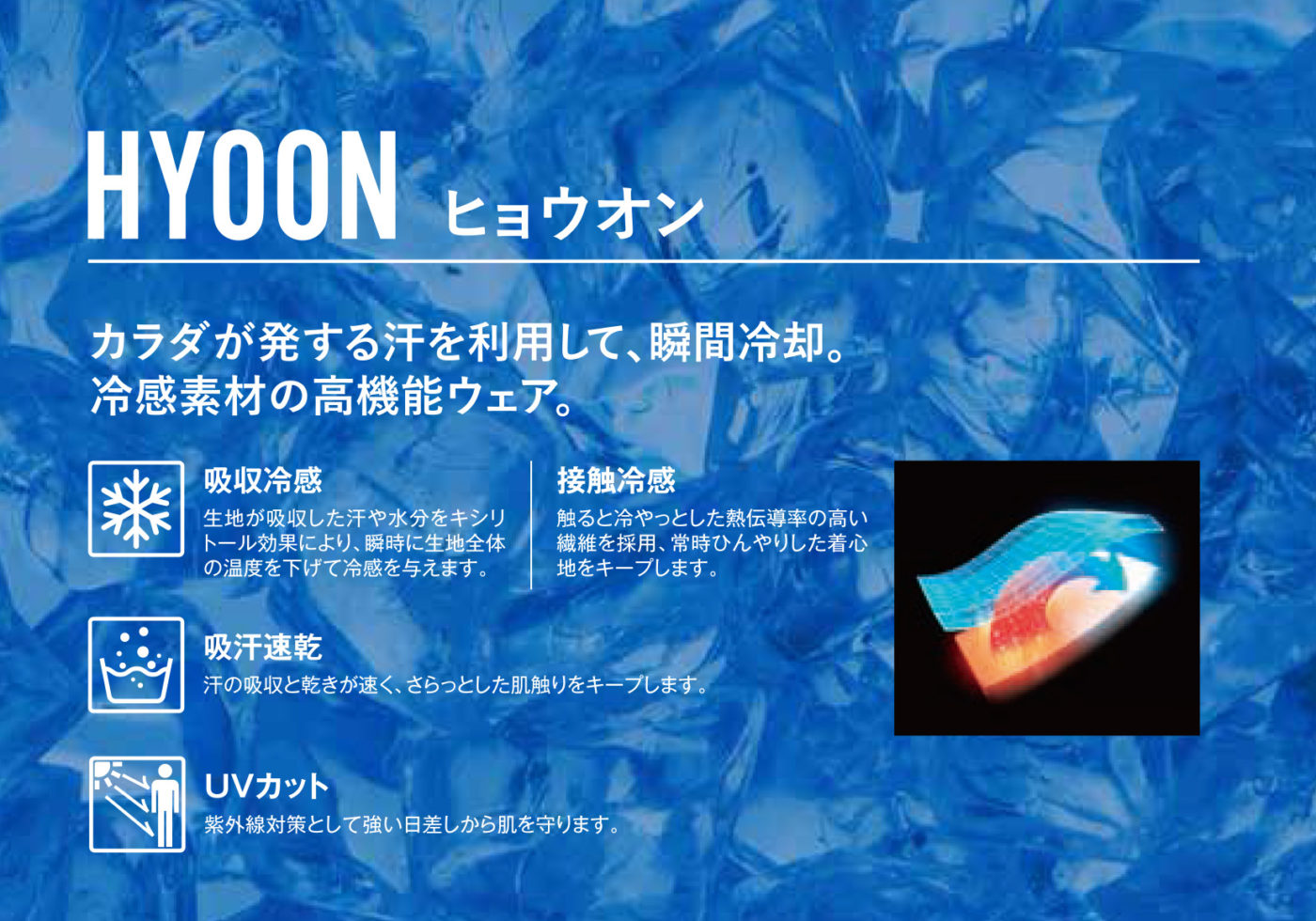 HYOON ヒョウオン

カラダが発する汗を利用して、瞬間冷却。
冷感素材の高機能ウェア。

吸収冷感
生地が吸収した汗や水分をキシリトール効果により、瞬時に生地全体の温度を下げて冷感を与えます。

接触冷感
触ると冷やっとした熱伝導率の高い繊維を採用、常時ひんやりした着心地をキープします。

吸汗速乾
汗の吸収と乾きが速く、さらっとした肌触りをキープします。

UVカット
紫外線対策として強い日差しから肌を守ります。